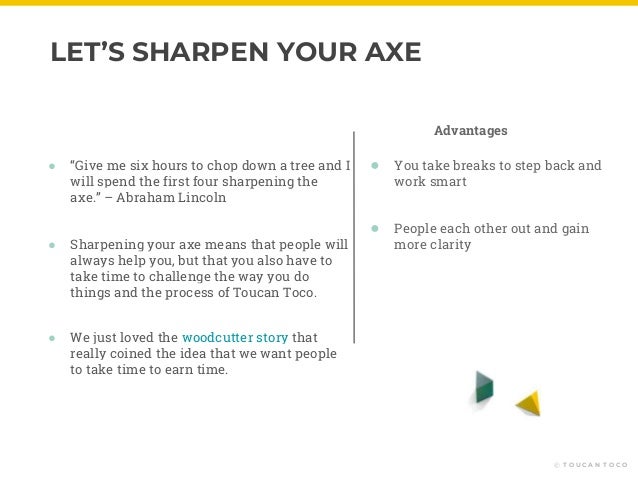 LET'S SHARPEN YOUR AXE

- "Give me six hours to chop down a tree and I will spend the first four sharpening the axe." – Abraham Lincoln
- Sharpening your axe means that people will always help you, but that you also have to take time to challenge the way you do things and the process of Toucan Toco.
- We just loved the woodcutter story that really coined the idea that we want people to take time to earn time.

Advantages

- You take breaks to step back and work smart
- People each other out and gain more clarity

© TOUCAN TOCO